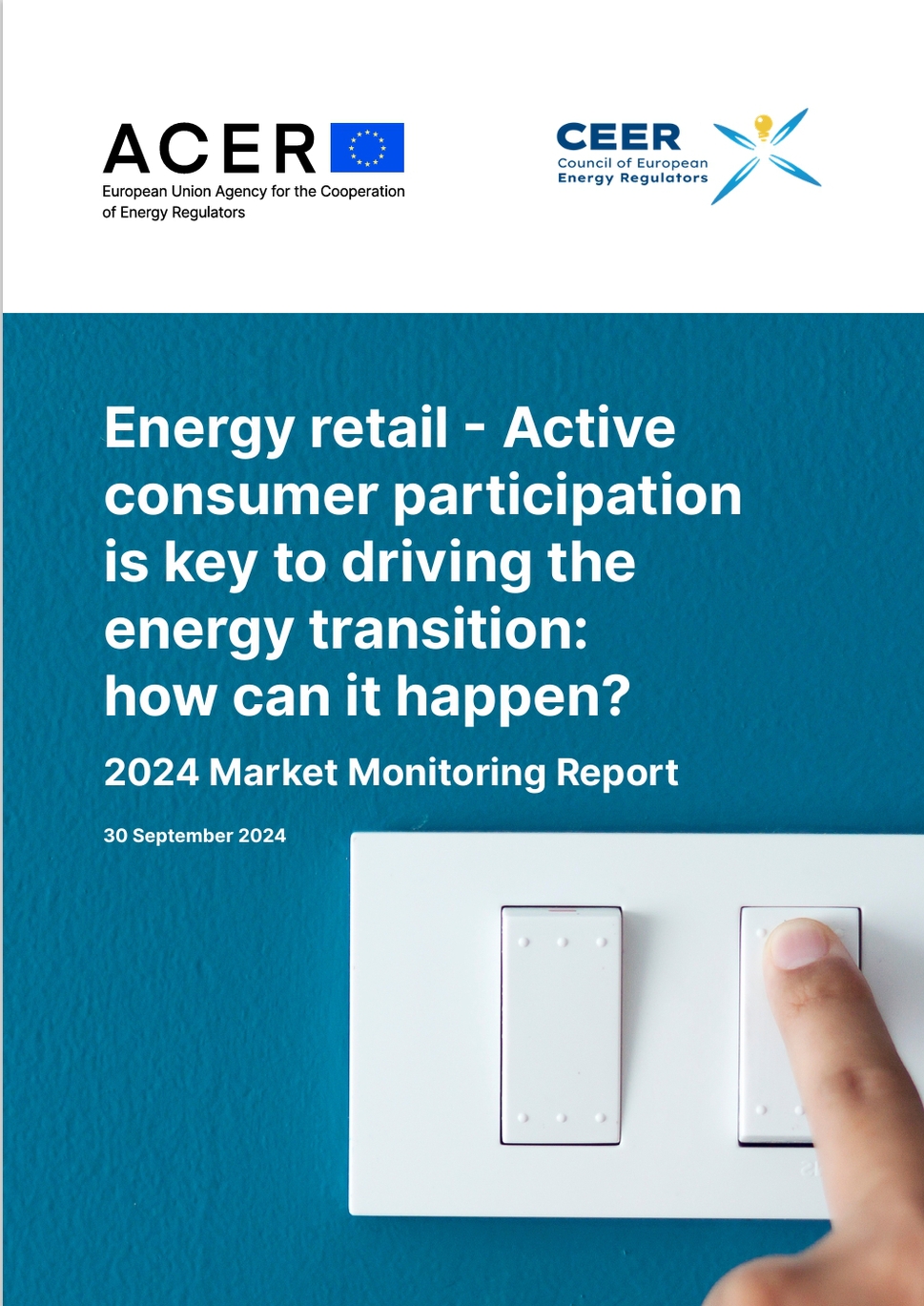 ACER
European Union Agency for the Cooperation of Energy Regulators

CEER
Council of European Energy Regulators

Energy retail - Active consumer participation is key to driving the energy transition: how can it happen?

2024 Market Monitoring Report

30 September 2024